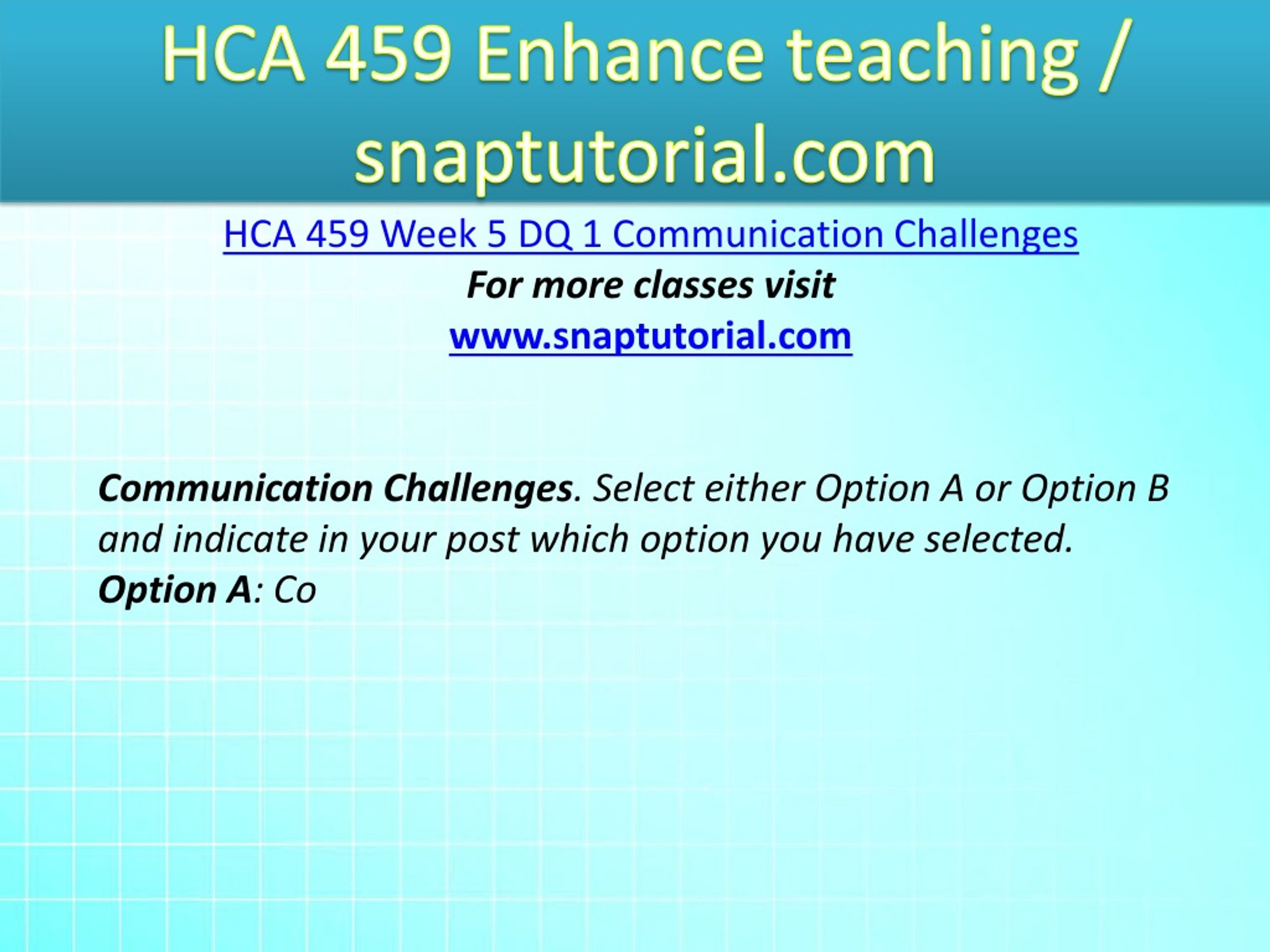 HCA 459 Enhance teaching / snaptutorial.com

HCA 459 Week 5 DQ 1 Communication Challenges

For more classes visit

www.snaptutorial.com

Communication Challenges. Select either Option A or Option B and indicate in your post which option you have selected.

Option A: Co